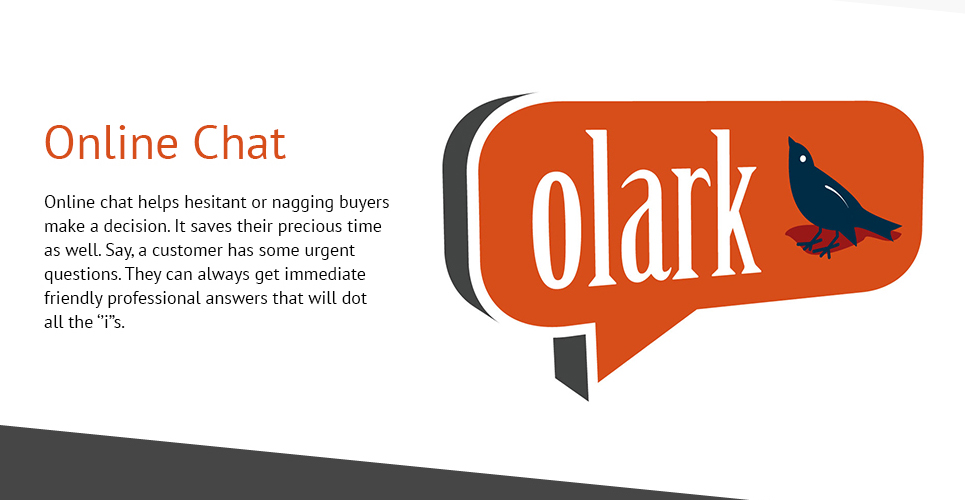 Online Chat

Online chat helps hesitant or nagging buyers make a decision. It saves their precious time as well. Say, a customer has some urgent questions. They can always get immediate friendly professional answers that will dot all the "i"s.

olark